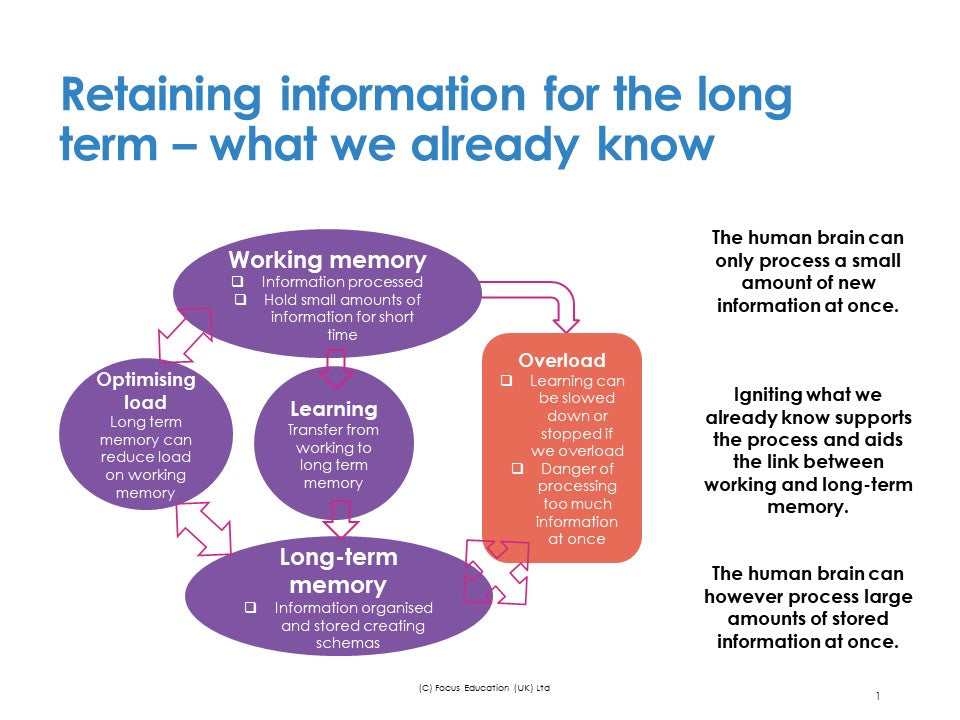 Retaining information for the long term – what we already know

Working memory
❑ Information processed
❑ Hold small amounts of information for short time

Optimising load
Long term memory can reduce load on working memory

Learning
Transfer from working to long term memory

Overload
❑ Learning can be slowed down or stopped if we overload
❑ Danger of processing too much information at once

Long-term memory
❑ Information organised and stored creating schemas

The human brain can only process a small amount of new information at once.

Igniting what we already know supports the process and aids the link between working and long-term memory.

The human brain can however process large amounts of stored information at once.

(C) Focus Education (UK) Ltd

1